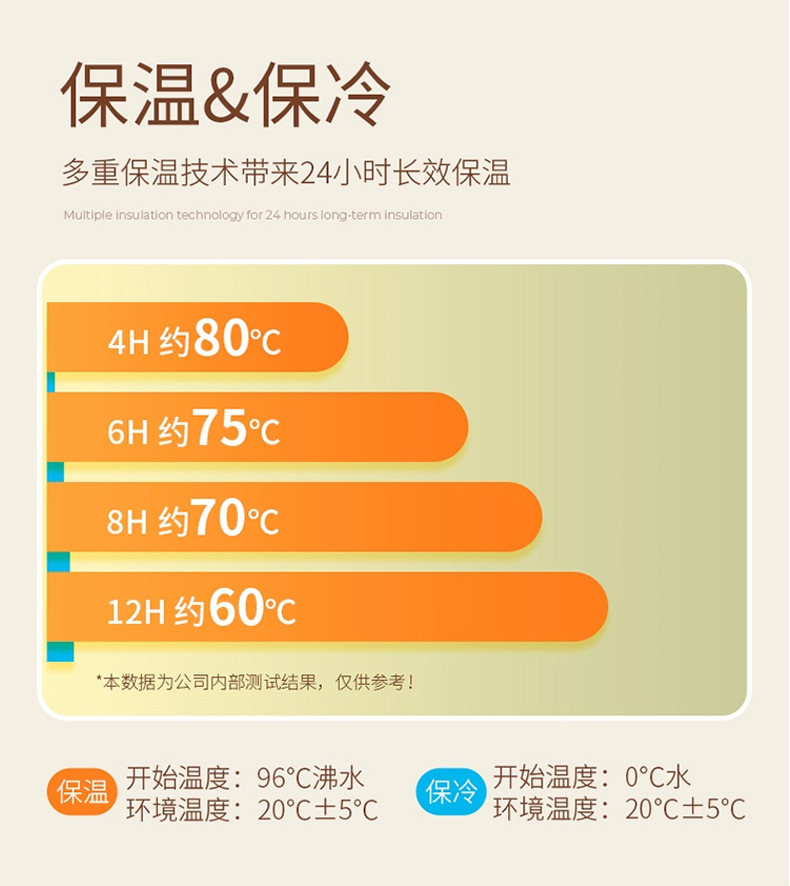 保温&保冷

多重保温技术带来24小时长效保温

Multiple insulation technology for 24 hours long-term insulation

4H 约80℃

6H 约75℃

8H 约70℃

12H 约60℃

*本数据为公司内部测试结果，仅供参考！

保温 开始温度：96°C沸水
环境温度：20°C±5°C

保冷 开始温度：0°C水
环境温度：20°C±5°C